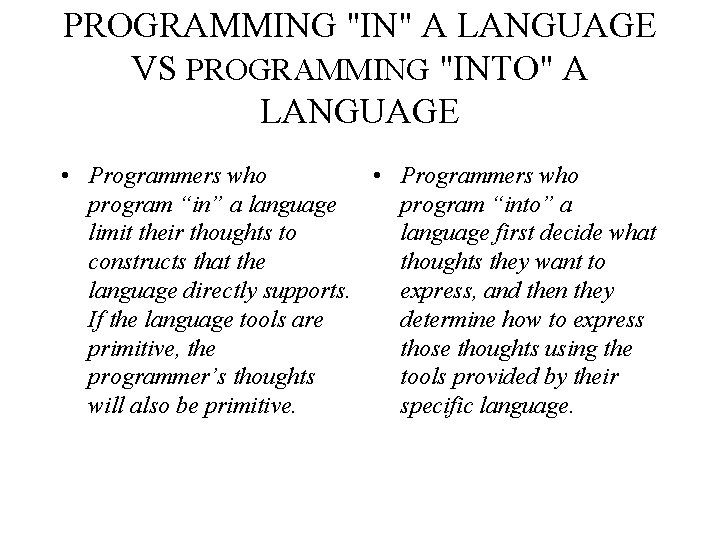 PROGRAMMING "IN" A LANGUAGE VS PROGRAMMING "INTO" A LANGUAGE

• Programmers who program “in” a language limit their thoughts to constructs that the language directly supports. If the language tools are primitive, the programmer’s thoughts will also be primitive.

• Programmers who program “into” a language first decide what thoughts they want to express, and then they determine how to express those thoughts using the tools provided by their specific language.